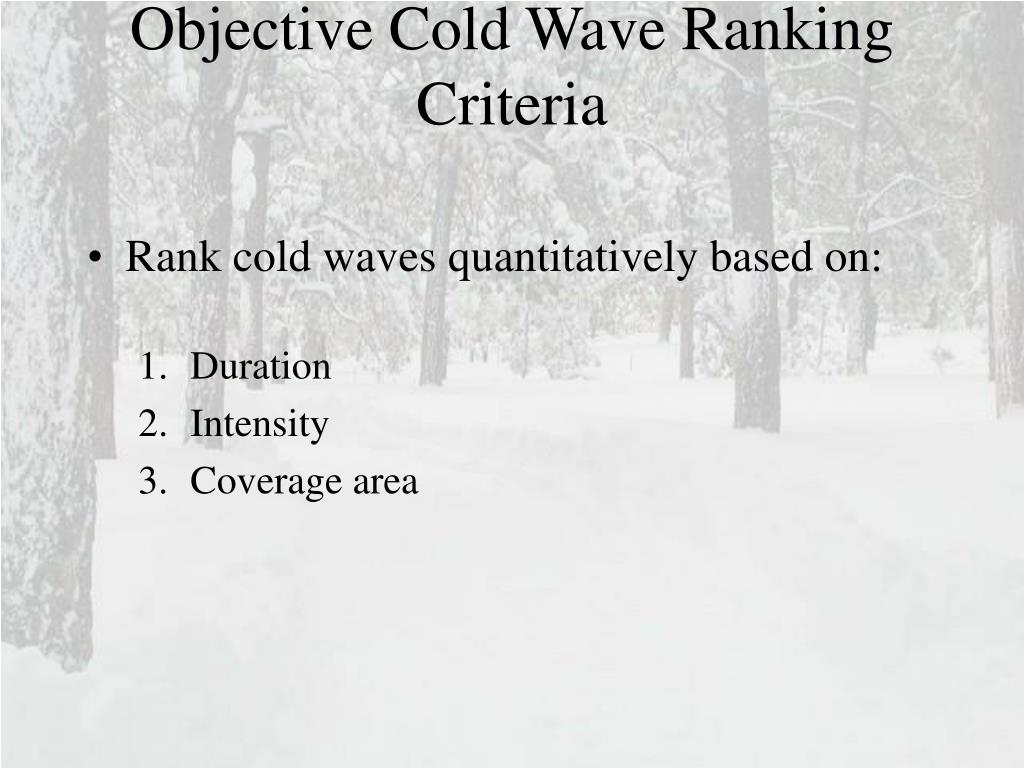 Objective Cold Wave Ranking Criteria

• Rank cold waves quantitatively based on:

1. Duration
2. Intensity
3. Coverage area